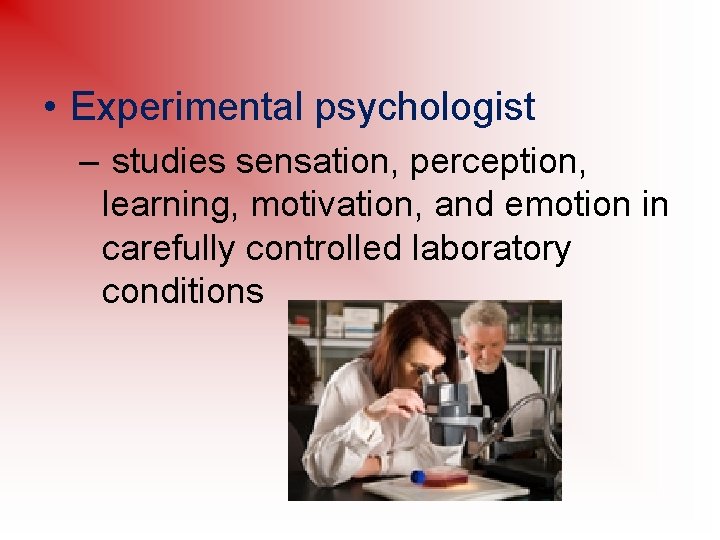 • Experimental psychologist

– studies sensation, perception, learning, motivation, and emotion in carefully controlled laboratory conditions